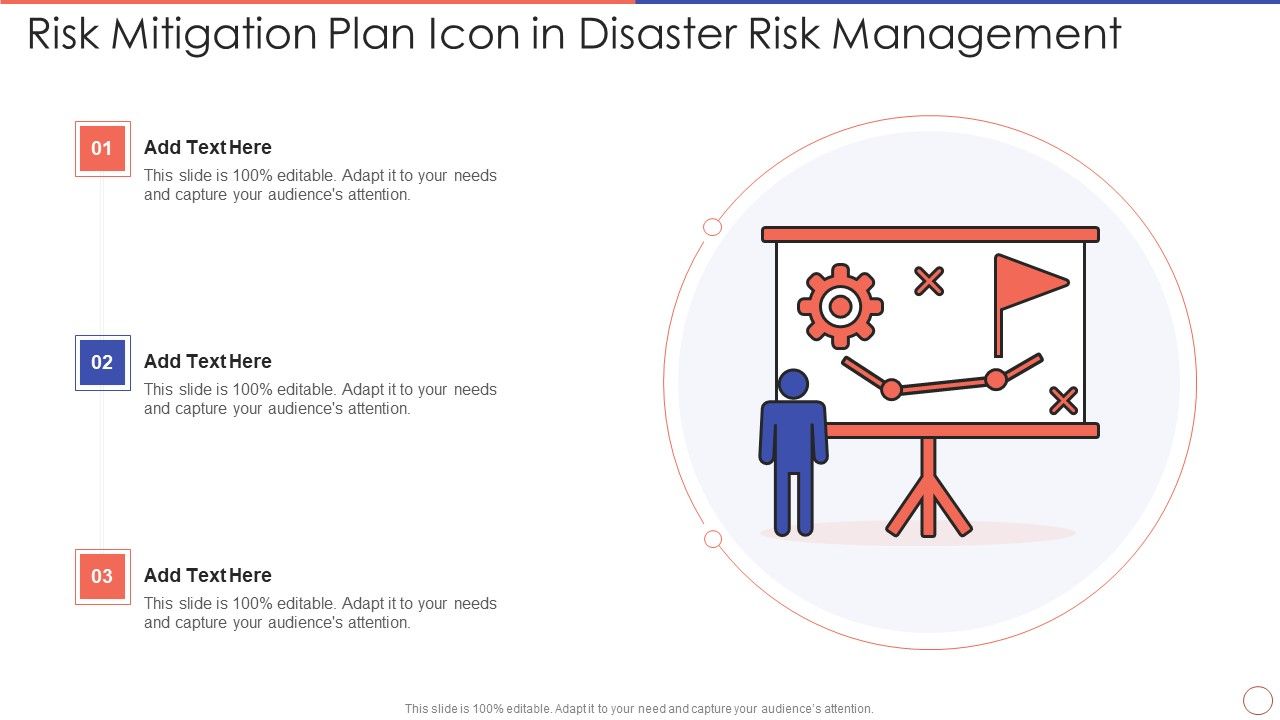 Risk Mitigation Plan Icon in Disaster Risk Management

01

Add Text Here

This slide is 100% editable. Adapt it to your needs and capture your audience's attention.

02

Add Text Here

This slide is 100% editable. Adapt it to your needs and capture your audience's attention.

03

Add Text Here

This slide is 100% editable. Adapt it to your needs and capture your audience's attention.

This slide is 100% editable. Adapt it to your need and capture your audience's attention.